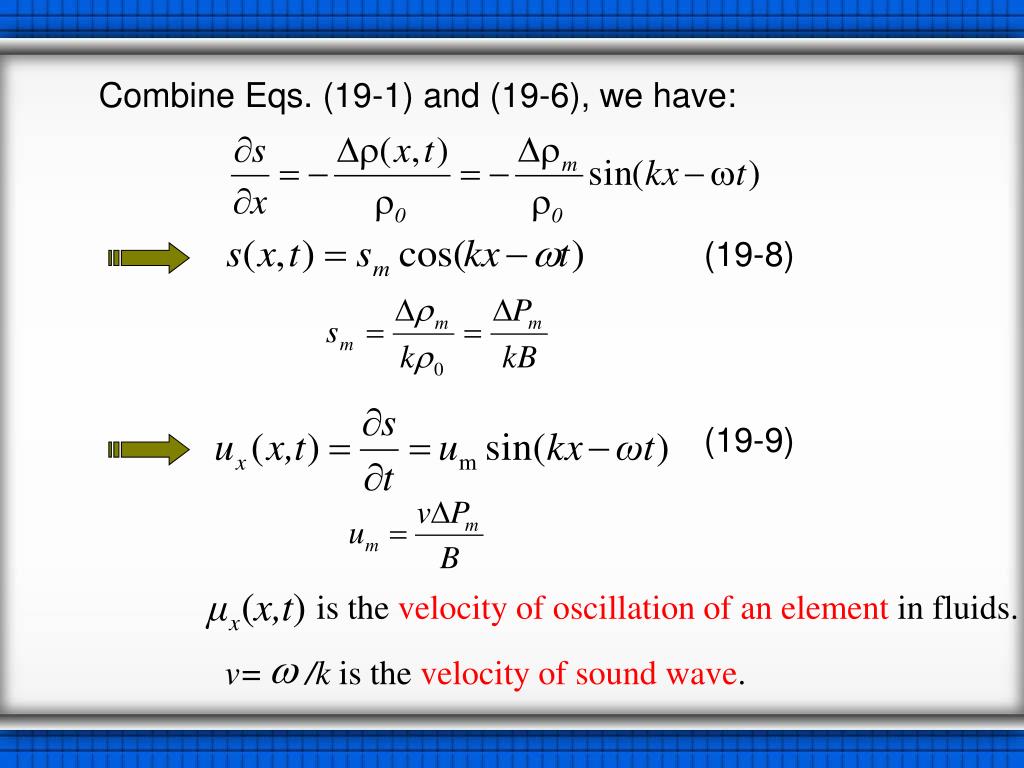 Combine Eqs. (19-1) and (19-6), we have:

$\frac{\partial s}{\partial x} = -\frac{\Delta\rho(x,t)}{\rho_0} = -\frac{\Delta\rho_m}{\rho_0}\sin(kx-\omega t)$

$s(x,t) = s_m \cos(kx-\omega t)$ (19-8)

$s_m = \frac{\Delta\rho_m}{k\rho_0} = \frac{\Delta P_m}{kB}$

$u_x(x,t) = \frac{\partial s}{\partial t} = u_m \sin(kx-\omega t)$ (19-9)

$u_m = \frac{v\Delta P_m}{B}$

$\mu_x(x,t)$ is the velocity of oscillation of an element in fluids.

$v = \omega/k$ is the velocity of sound wave.